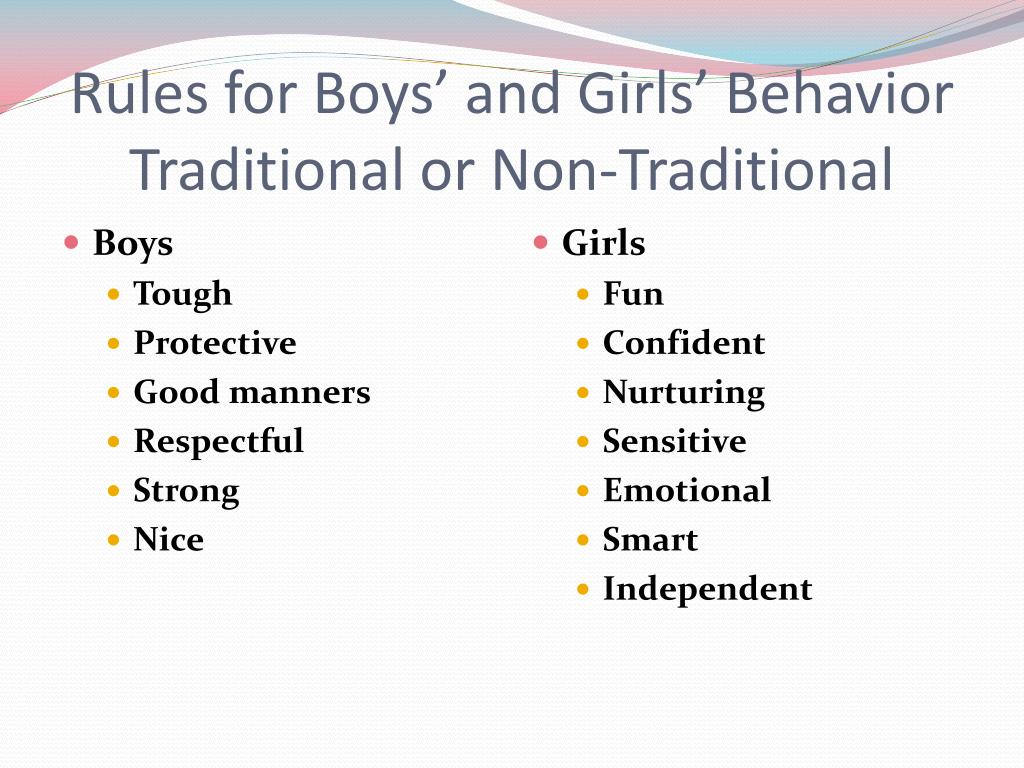 Rules for Boys’ and Girls’ Behavior
Traditional or Non-Traditional

- Boys
  - Tough
  - Protective
  - Good manners
  - Respectful
  - Strong
  - Nice

- Girls
  - Fun
  - Confident
  - Nurturing
  - Sensitive
  - Emotional
  - Smart
  - Independent